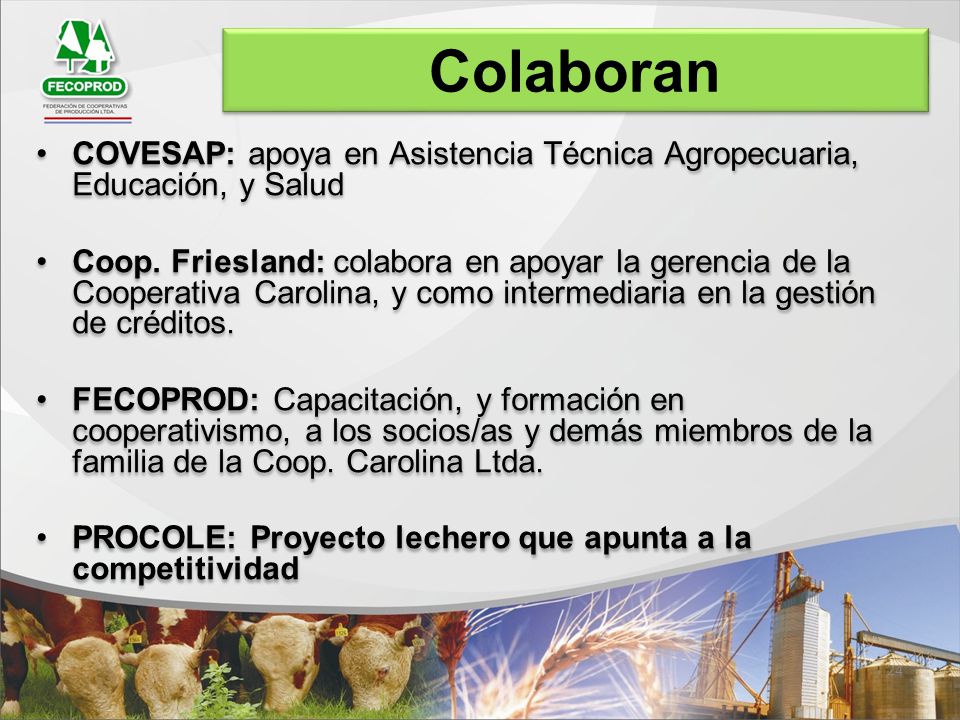 FECOPROD
FEDERACIÓN DE COOPERATIVAS DE PRODUCCIÓN LTDA.

Colaboran

• COVESAP: apoya en Asistencia Técnica Agropecuaria, Educación, y Salud

• Coop. Friesland: colabora en apoyar la gerencia de la Cooperativa Carolina, y como intermediaria en la gestión de créditos.

• FECOPROD: Capacitación, y formación en cooperativismo, a los socios/as y demás miembros de la familia de la Coop. Carolina Ltda.

• PROCOLE: Proyecto lechero que apunta a la competitividad